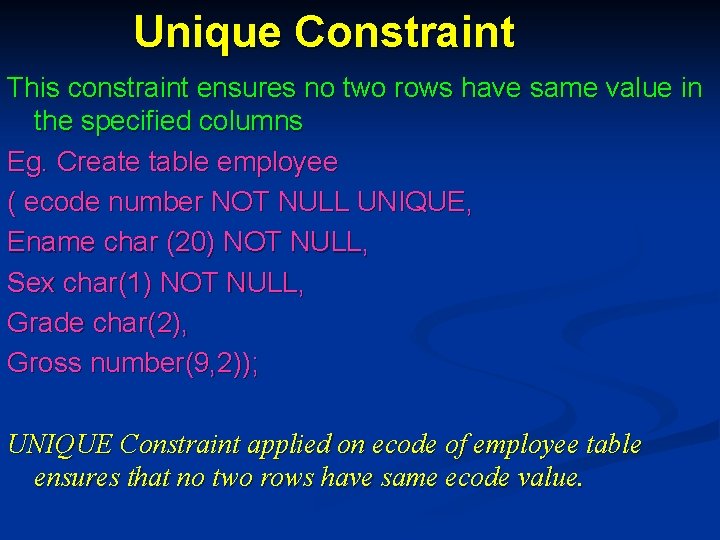 Unique Constraint

This constraint ensures no two rows have same value in the specified columns

Eg. Create table employee

( ecode number NOT NULL UNIQUE,

Ename char (20) NOT NULL,

Sex char(1) NOT NULL,

Grade char(2),

Gross number(9,2));

UNIQUE Constraint applied on ecode of employee table ensures that no two rows have same ecode value.